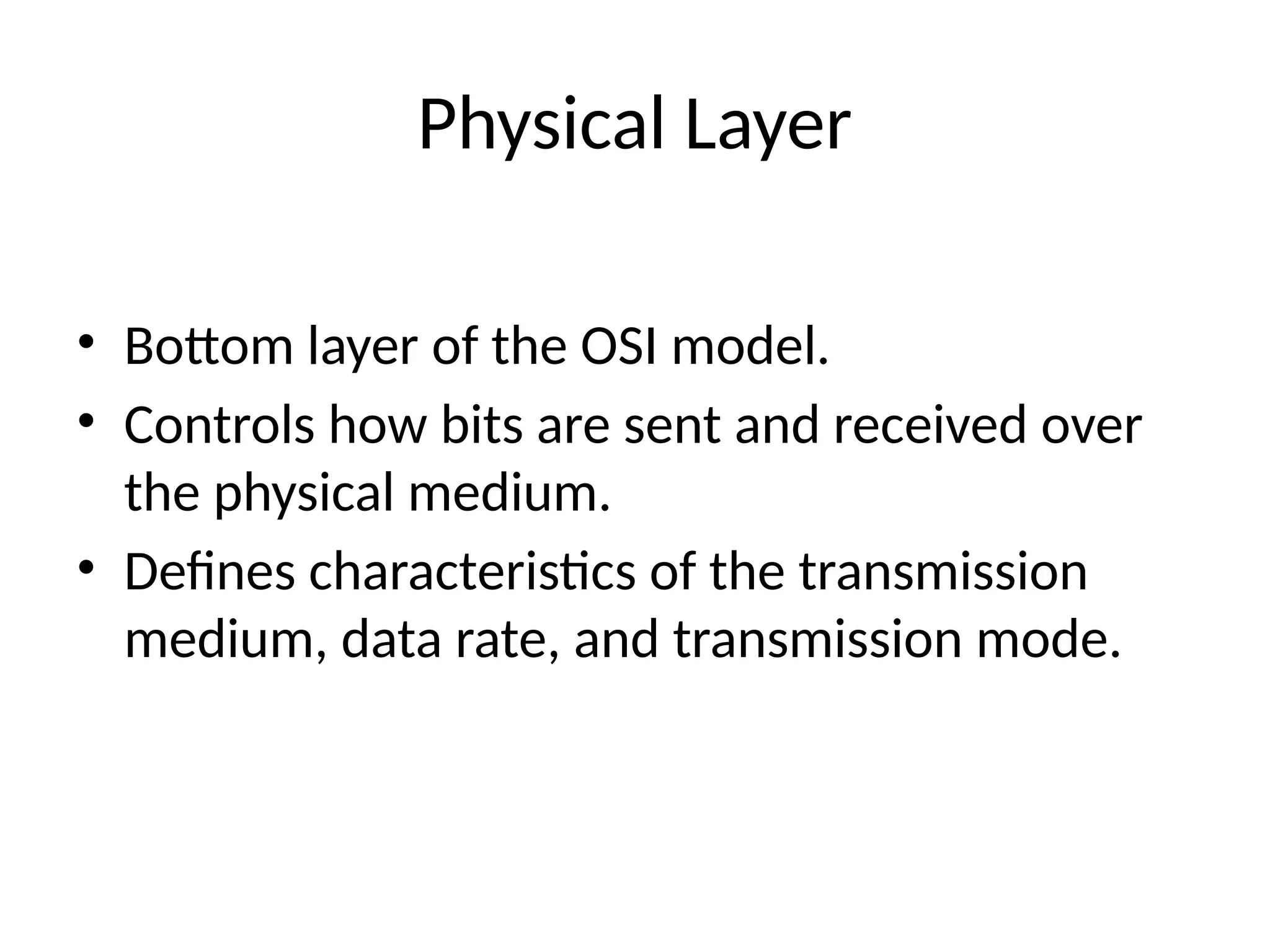 Physical Layer

• Bottom layer of the OSI model.
• Controls how bits are sent and received over the physical medium.
• Defines characteristics of the transmission medium, data rate, and transmission mode.